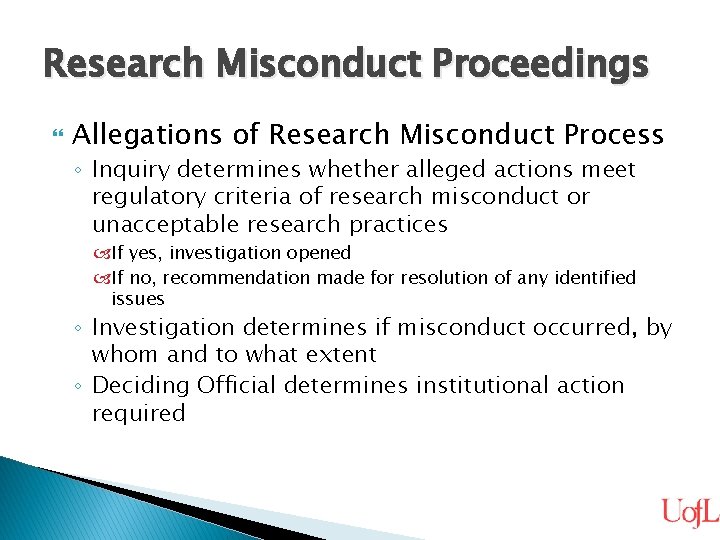 Research Misconduct Proceedings

Allegations of Research Misconduct Process

◦ Inquiry determines whether alleged actions meet regulatory criteria of research misconduct or unacceptable research practices

If yes, investigation opened

If no, recommendation made for resolution of any identified issues

◦ Investigation determines if misconduct occurred, by whom and to what extent

◦ Deciding Official determines institutional action required

UofL